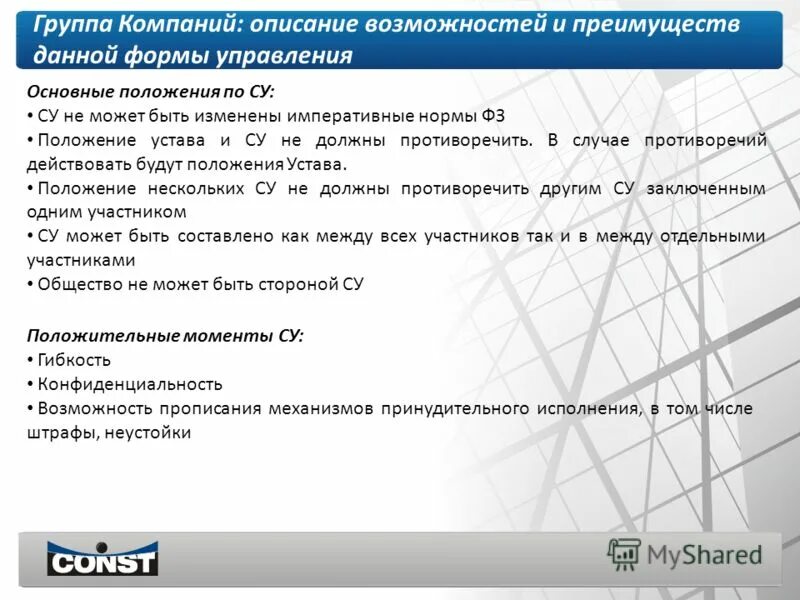 Группа Компаний: описание возможностей и преимуществ данной формы управления

Основные положения по СУ:
• СУ не может быть изменены императивные нормы ФЗ
• Положение устава и СУ не должны противоречить. В случае противоречий действовать будут положения Устава.
• Положение нескольких СУ не должны противоречить другим СУ заключенным одним участником
• СУ может быть составлено как между всех участников так и в между отдельными участниками
• Общество не может быть стороной СУ

Положительные моменты СУ:
• Гибкость
• Конфиденциальность
• Возможность прописания механизмов принудительного исполнения, в том числе штрафы, неустойки

CONST

MyShared